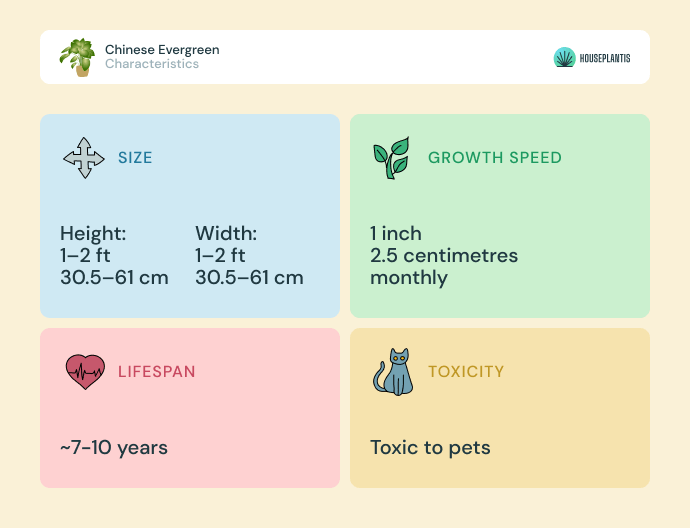 Chinese Evergreen
Characteristics

HOUSEPLANTIS

SIZE

Height:
1–2 ft
30.5–61 cm

Width:
1–2 ft
30.5–61 cm

GROWTH SPEED

1 inch
2.5 centimetres
monthly

LIFESPAN

~7-10 years

TOXICITY

Toxic to pets